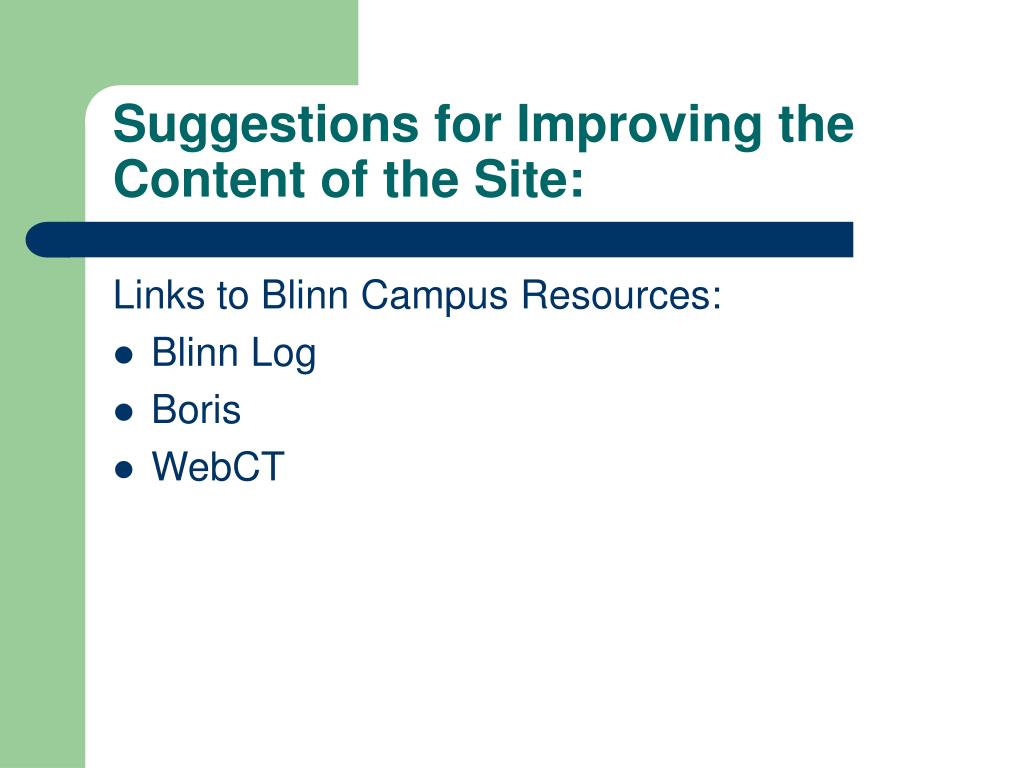 Suggestions for Improving the Content of the Site:

Links to Blinn Campus Resources:
- Blinn Log
- Boris
- WebCT